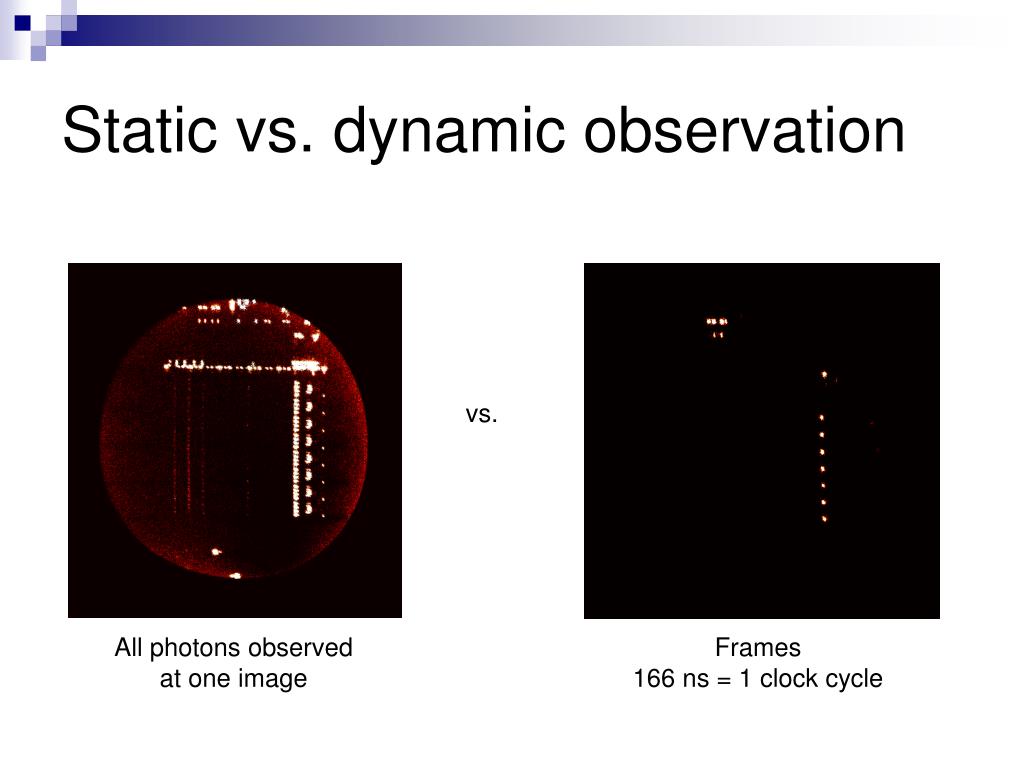 Static vs. dynamic observation

vs.

All photons observed at one image

Frames
166 ns = 1 clock cycle